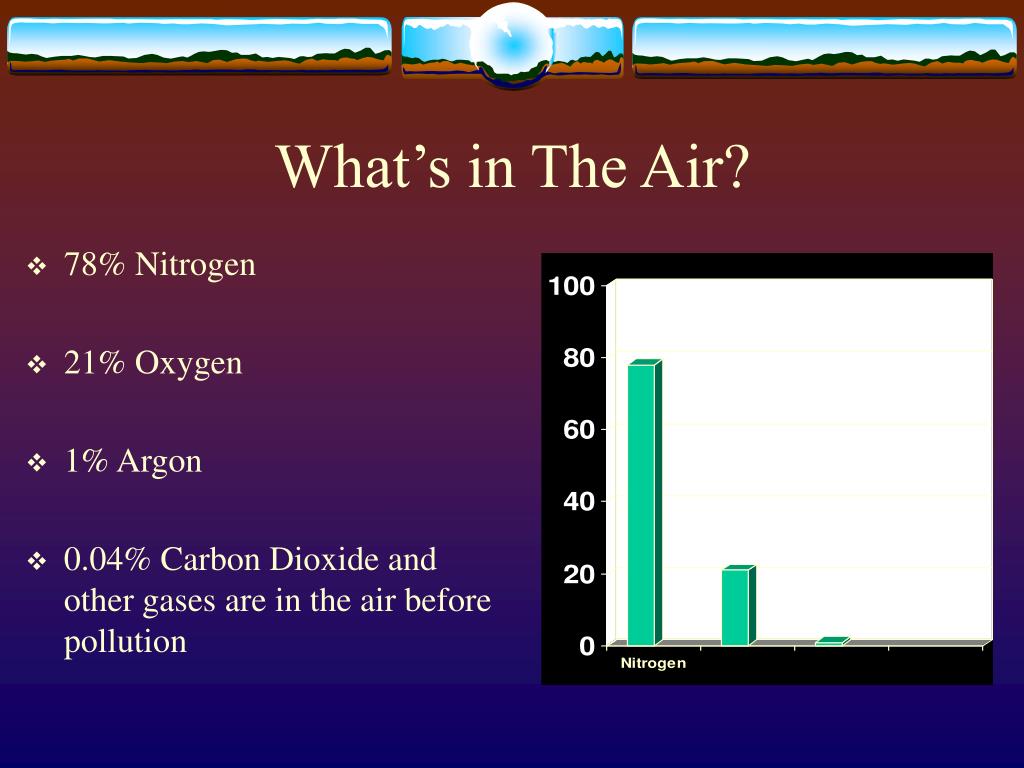 What's in The Air?

❖ 78% Nitrogen

❖ 21% Oxygen

❖ 1% Argon

❖ 0.04% Carbon Dioxide and other gases are in the air before pollution

100
80
60
40
20
0
Nitrogen